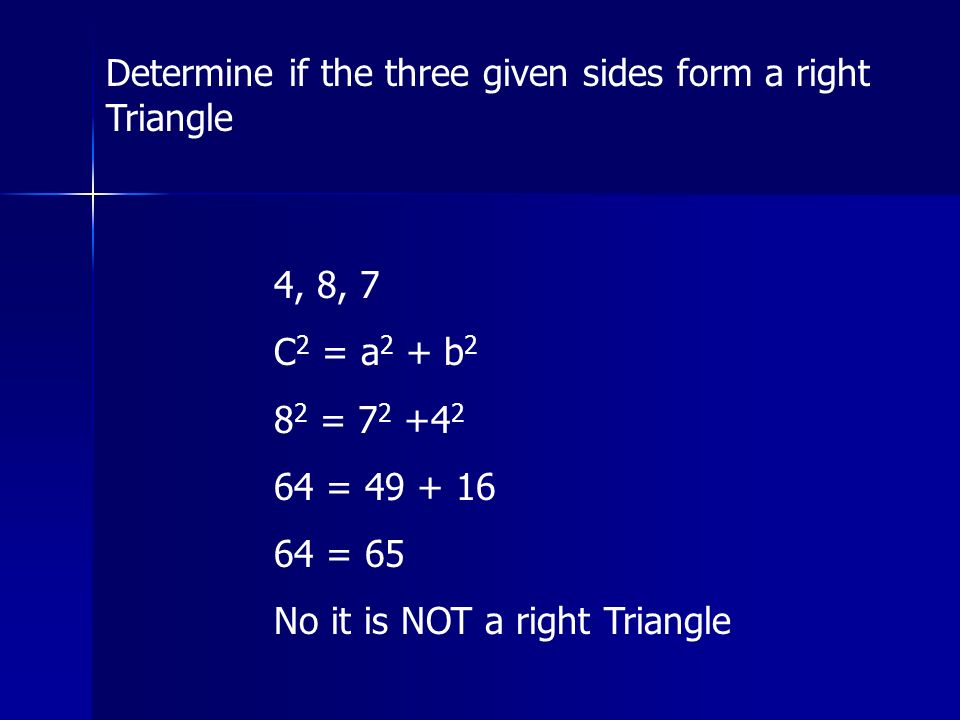 Determine if the three given sides form a right Triangle

4, 8, 7

$C^2 = a^2 + b^2$

$8^2 = 7^2 + 4^2$

64 = 49 + 16

64 = 65

No it is NOT a right Triangle